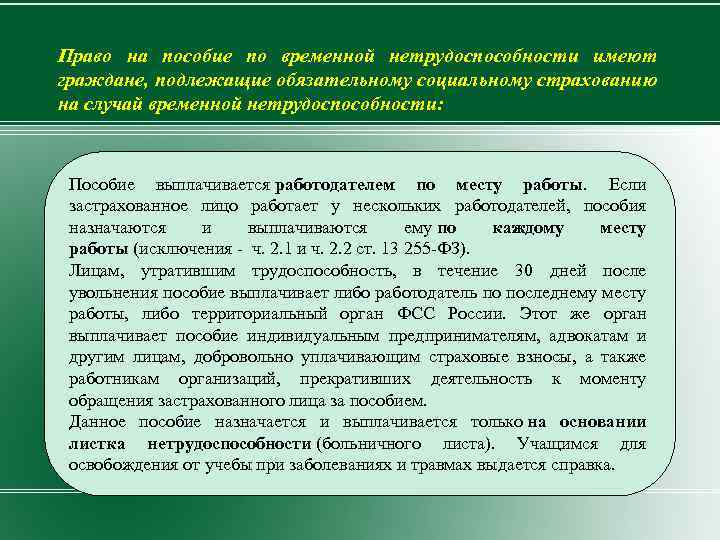 Право на пособие по временной нетрудоспособности имеют граждане, подлежащие обязательному социальному страхованию на случай временной нетрудоспособности:

Пособие выплачивается работодателем по месту работы. Если застрахованное лицо работает у нескольких работодателей, пособия назначаются и выплачиваются ему по каждому месту работы (исключения - ч. 2.1 и ч. 2.2 ст. 13 255-ФЗ).
Лицам, утратившим трудоспособность, в течение 30 дней после увольнения пособие выплачивает либо работодатель по последнему месту работы, либо территориальный орган ФСС России. Этот же орган выплачивает пособие индивидуальным предпринимателям, адвокатам и другим лицам, добровольно уплачивающим страховые взносы, а также работникам организаций, прекративших деятельность к моменту обращения застрахованного лица за пособием.
Данное пособие назначается и выплачивается только на основании листка нетрудоспособности (больничного листа). Учащимся для освобождения от учебы при заболеваниях и травмах выдается справка.